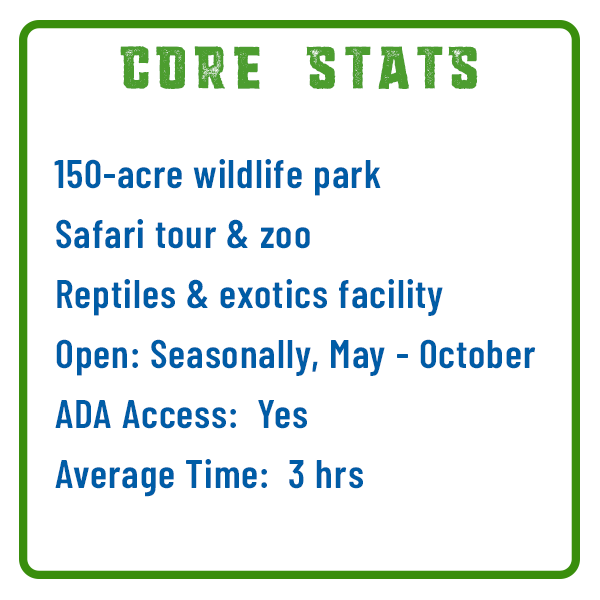 CORE STATS

150-acre wildlife park

Safari tour & zoo

Reptiles & exotics facility

Open: Seasonally, May - October

ADA Access: Yes

Average Time: 3 hrs